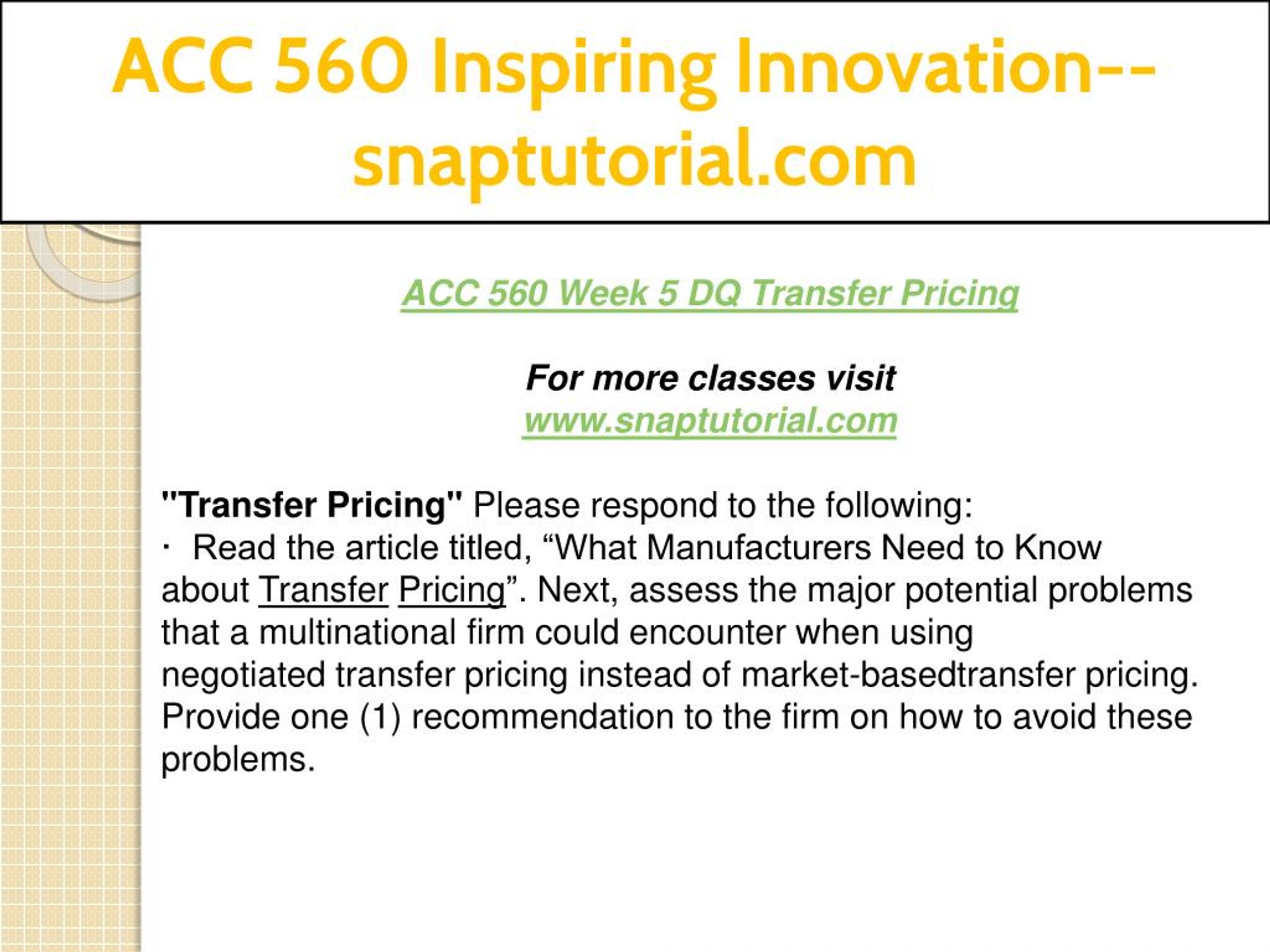 ACC 560 Inspiring Innovation--snaptutorial.com

ACC 560 Week 5 DQ Transfer Pricing

For more classes visit
www.snaptutorial.com

"Transfer Pricing" Please respond to the following:
· Read the article titled, “What Manufacturers Need to Know about Transfer Pricing”. Next, assess the major potential problems that a multinational firm could encounter when using negotiated transfer pricing instead of market-basedtransfer pricing. Provide one (1) recommendation to the firm on how to avoid these problems.